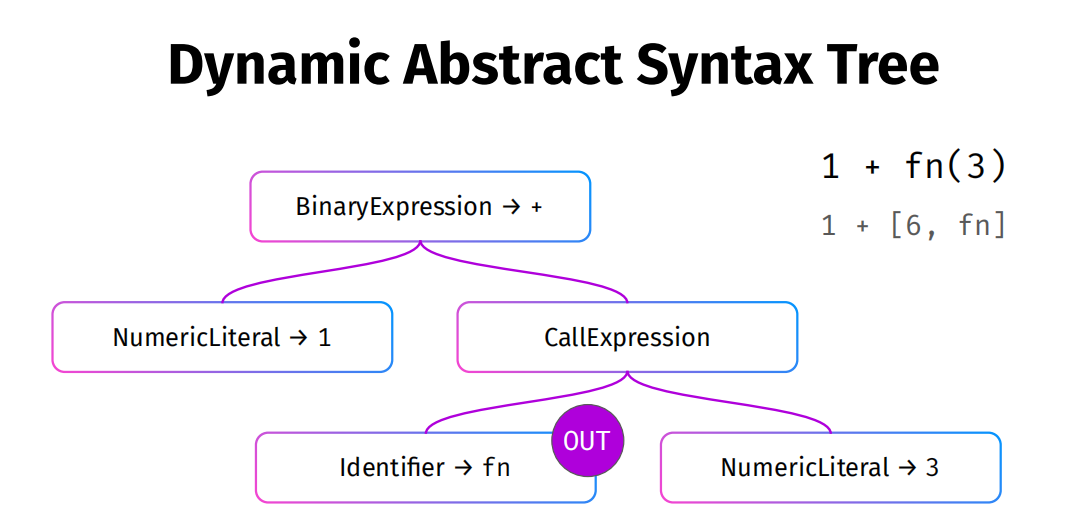 Dynamic Abstract Syntax Tree

1 + fn(3)

1 + [6, fn]

BinaryExpression → +

NumericLiteral → 1

CallExpression

Identifier → fn

OUT

NumericLiteral → 3